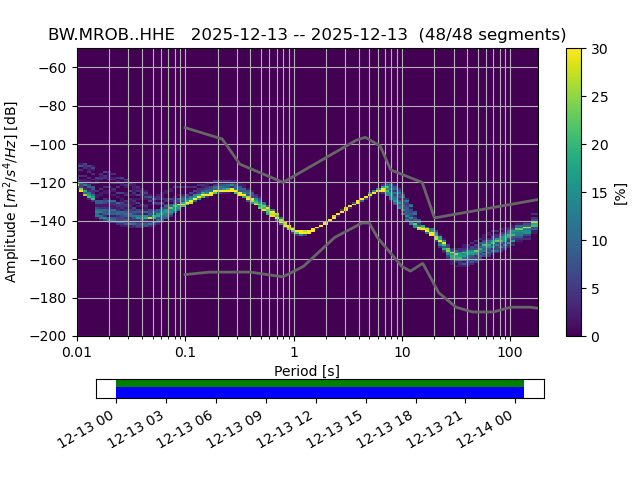 BW.MROB..HHE 2025-12-13 -- 2025-12-13 (48/48 segments)

Amplitude [$m^2/s^4/Hz$] [dB]

−60
−80
−100
−120
−140
−160
−180
−200

0.01
0.1
1
10
100

Period [s]

30
25
20
15
10
5
0

[%]

12-13 00
12-13 03
12-13 06
12-13 09
12-13 12
12-13 15
12-13 18
12-13 21
12-14 00